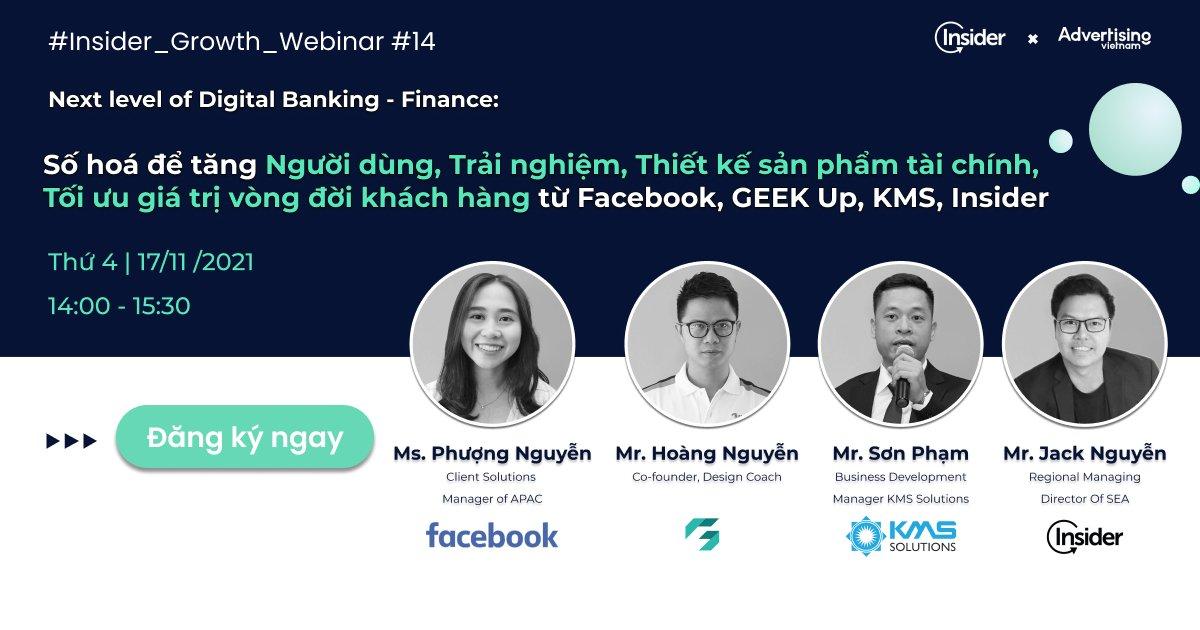 #Insider_Growth_Webinar #14

Insider × Advertising vietnam

Next level of Digital Banking - Finance:

Số hoá để tăng Người dùng, Trải nghiệm, Thiết kế sản phẩm tài chính, Tối ưu giá trị vòng đời khách hàng từ Facebook, GEEK Up, KMS, Insider

Thứ 4 | 17/11 /2021

14:00 - 15:30

Đăng ký ngay

Ms. Phượng Nguyễn
Client Solutions Manager of APAC
facebook

Mr. Hoàng Nguyễn
Co-founder, Design Coach

Mr. Sơn Phạm
Business Development Manager KMS Solutions
KMS SOLUTIONS

Mr. Jack Nguyễn
Regional Managing Director Of SEA
Insider